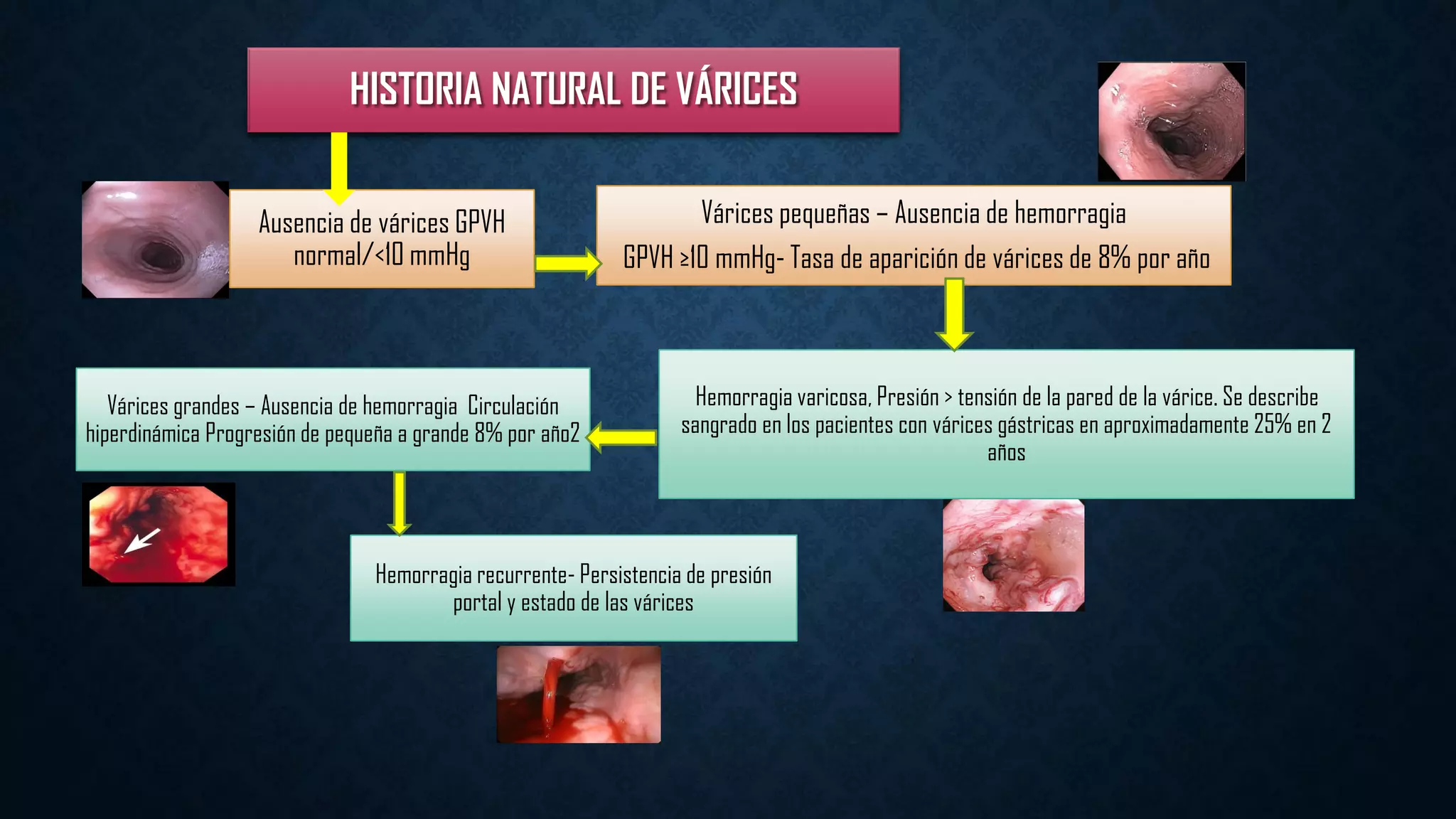 HISTORIA NATURAL DE VÁRICES

Ausencia de várices GPVH normal/<10 mmHg

Várices pequeñas – Ausencia de hemorragia

GPVH ≥10 mmHg- Tasa de aparición de várices de 8% por año

Hemorragia varicosa, Presión > tensión de la pared de la várice. Se describe sangrado en los pacientes con várices gástricas en aproximadamente 25% en 2 años

Várices grandes – Ausencia de hemorragia Circulación hiperdinámica Progresión de pequeña a grande 8% por año2

Hemorragia recurrente- Persistencia de presión portal y estado de las várices